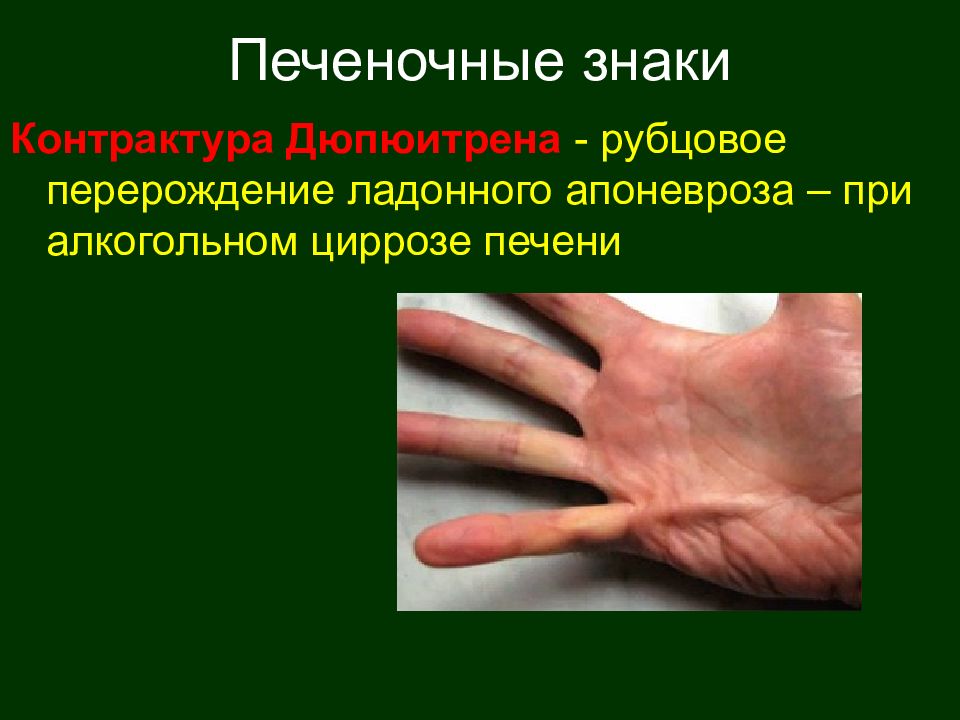 Печеночные знаки

Контрактура Дюпюитрена - рубцовое перерождение ладонного апоневроза – при алкогольном циррозе печени